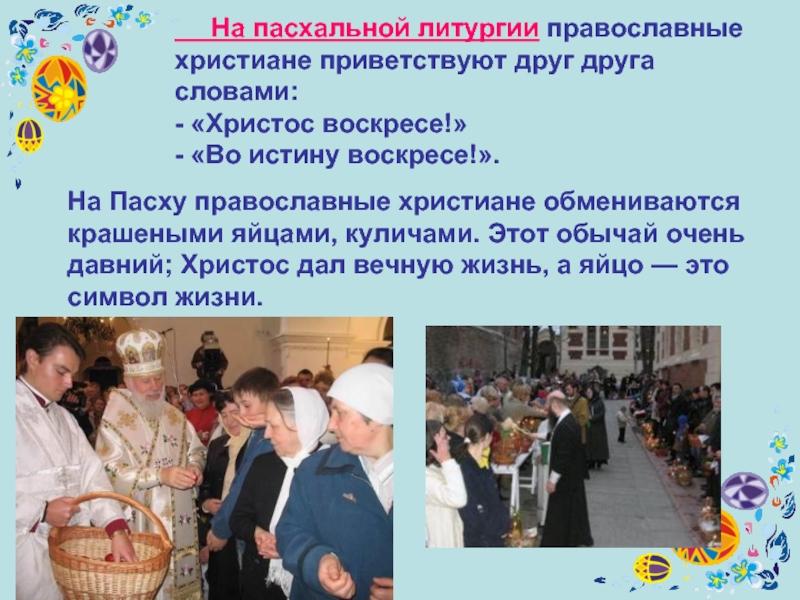 На пасхальной литургии православные христиане приветствуют друг друга словами:
- «Христос воскресе!»
- «Во истину воскресе!».

На Пасху православные христиане обмениваются крашеными яйцами, куличами. Этот обычай очень давний; Христос дал вечную жизнь, а яйцо — это символ жизни.